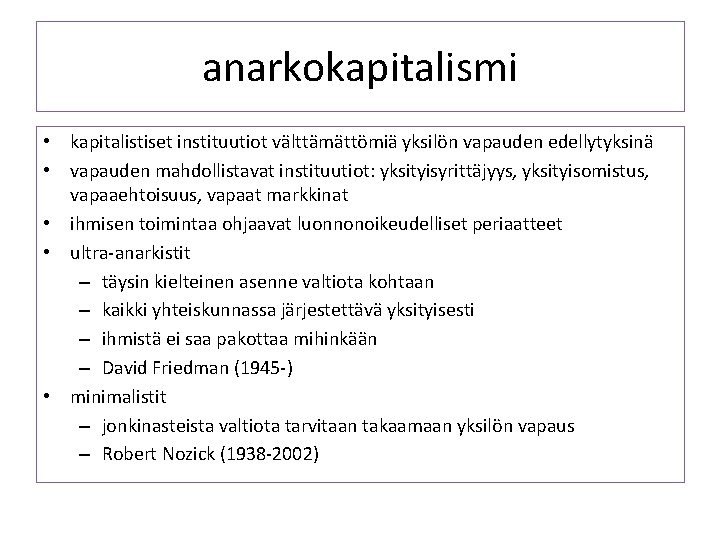 anarkokapitalismi

• kapitalistiset instituutiot välttämättömiä yksilön vapauden edellytyksinä
• vapauden mahdollistavat instituutiot: yksityisyrittäjyys, yksityisomistus, vapaaehtoisuus, vapaat markkinat
• ihmisen toimintaa ohjaavat luonnonoikeudelliset periaatteet
• ultra-anarkistit
– täysin kielteinen asenne valtiota kohtaan
– kaikki yhteiskunnassa järjestettävä yksityisesti
– ihmistä ei saa pakottaa mihinkään
– David Friedman (1945-)
• minimalistit
– jonkinasteista valtiota tarvitaan takaamaan yksilön vapaus
– Robert Nozick (1938-2002)